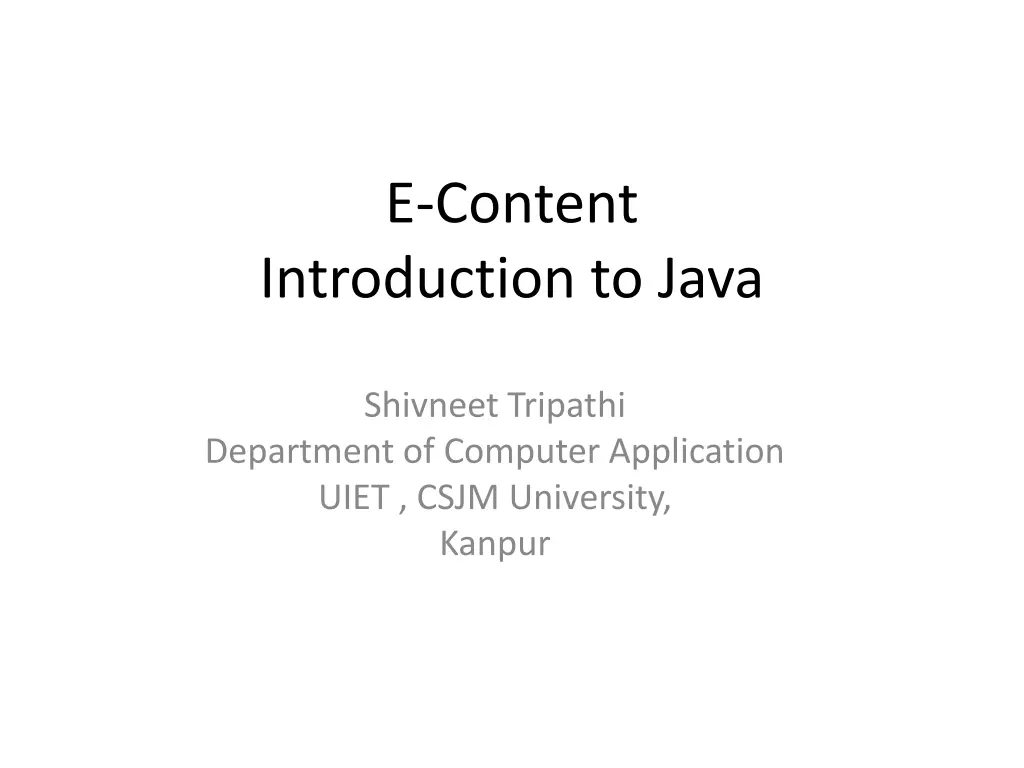 E-Content
Introduction to Java

Shivneet Tripathi
Department of Computer Application
UIET , CSJM University,
Kanpur